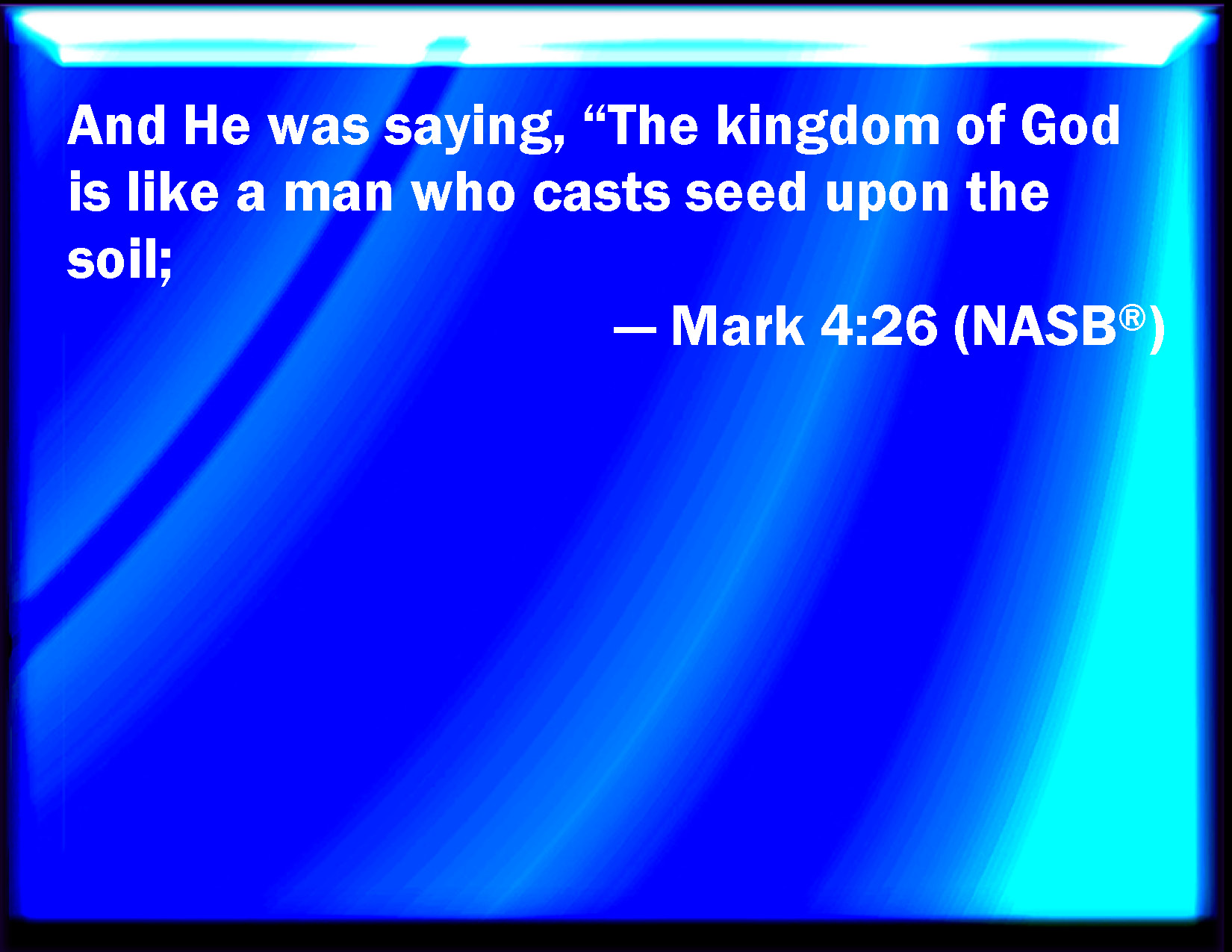 And He was saying, “The kingdom of God is like a man who casts seed upon the soil;

— Mark 4:26 (NASB®)